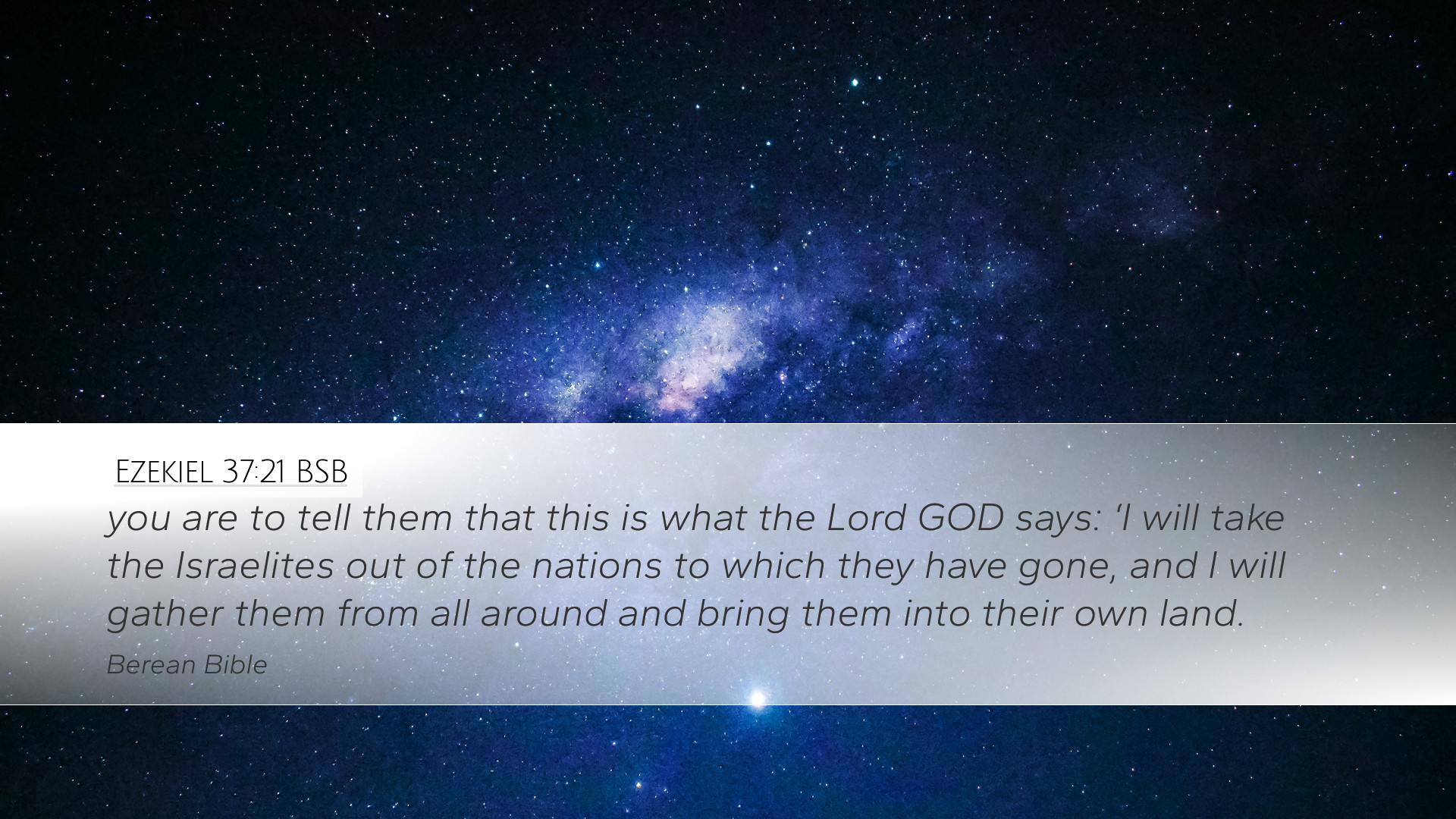 EZEKIEL 37:21 BSB

you are to tell them that this is what the Lord GOD says: ‘I will take the Israelites out of the nations to which they have gone, and I will gather them from all around and bring them into their own land.

Berean Bible